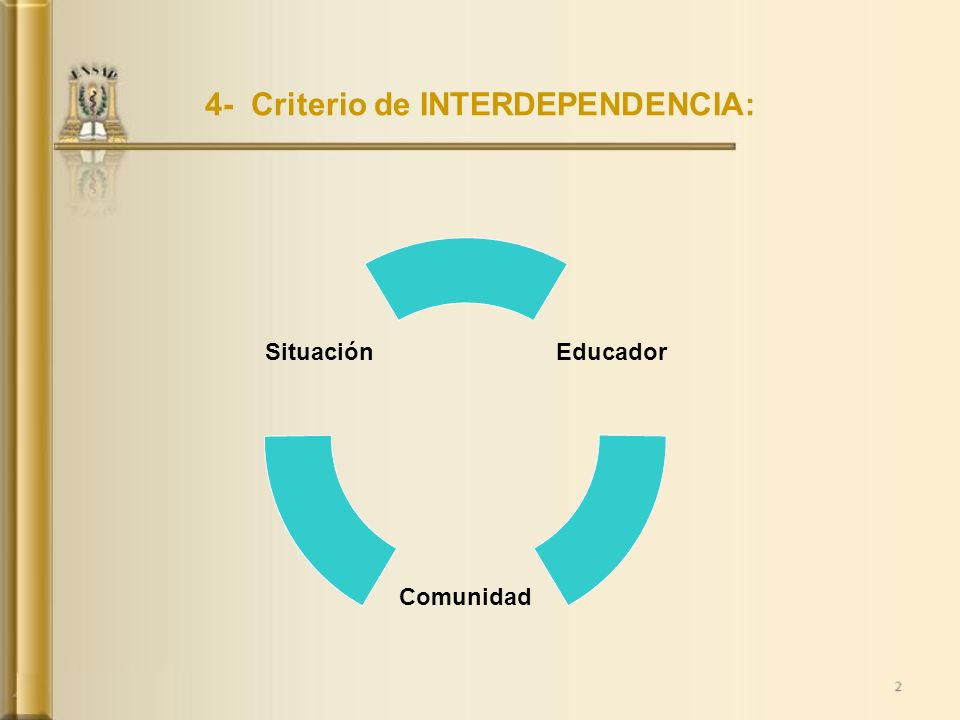 ENSAP

4- Criterio de INTERDEPENDENCIA:

Situación

Educador

Comunidad

2